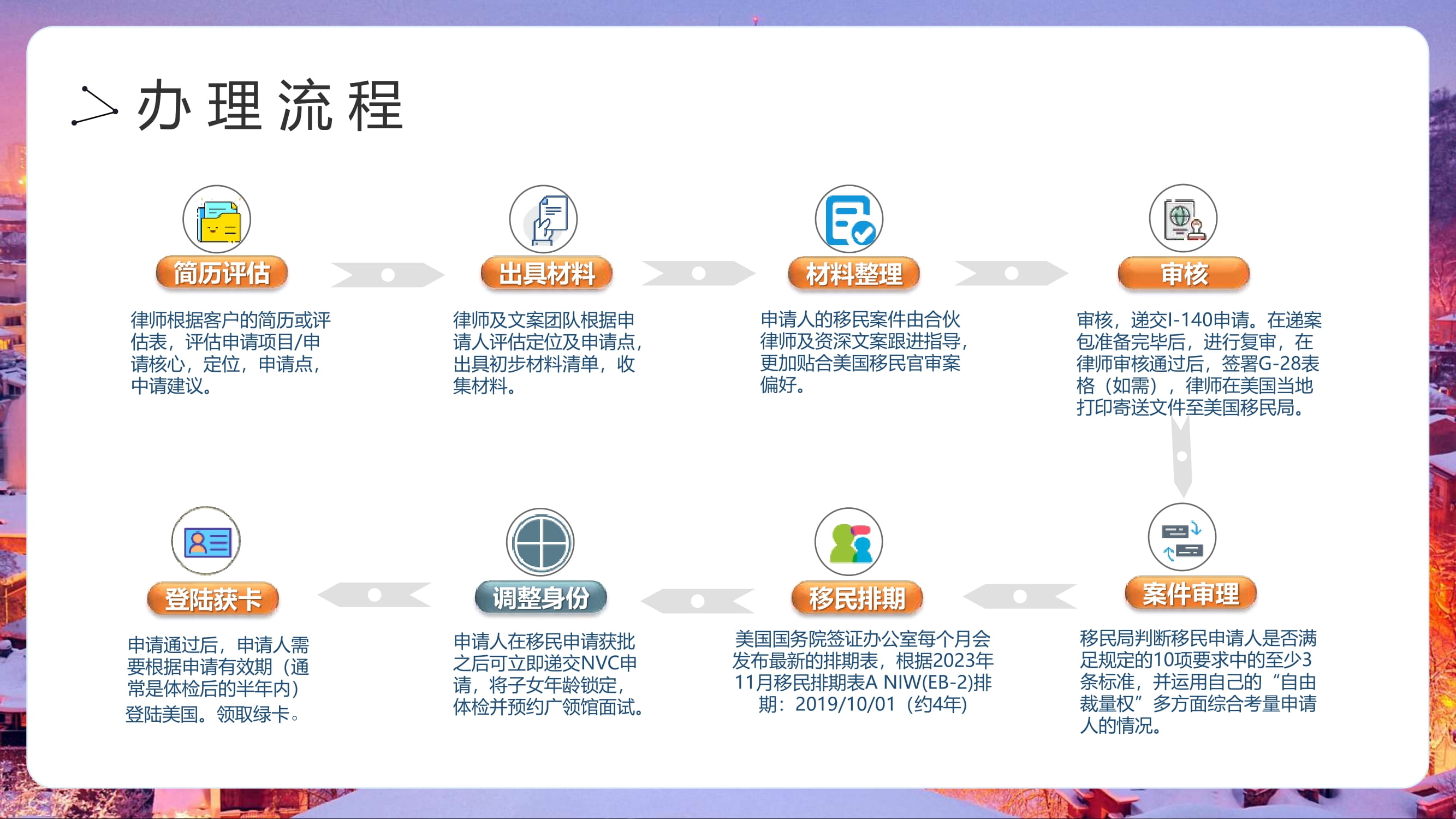 办理流程

简历评估

律师根据客户的简历或评估表，评估申请项目/申请核心，定位，申请点，申请建议。

出具材料

律师及文案团队根据申请人评估定位及申请点，出具初步材料清单，收集材料。

材料整理

申请人的移民案件由合伙律师及资深文案跟进指导，更加贴合美国移民官审案偏好。

审核

审核，递交I-140申请。在递案包准备完毕后，进行复审，在律师审核通过后，签署G-28表格（如需），律师在美国当地打印寄送文件至美国移民局。

案件审理

移民局判断移民申请人是否满足规定的10项要求中的至少3条标准，并运用自己的“自由裁量权”多方面综合考量申请人的情况。

移民排期

美国国务院签证办公室每个月会发布最新的排期表，根据2023年11月移民排期表A NIW(EB-2)排期：2019/10/01（约4年)

调整身份

申请人在移民申请获批之后可立即递交NVC申请，将子女年龄锁定，体检并预约广领馆面试。

登陆获卡

申请通过后，申请人需要根据申请有效期（通常是体检后的半年内）登陆美国。领取绿卡。